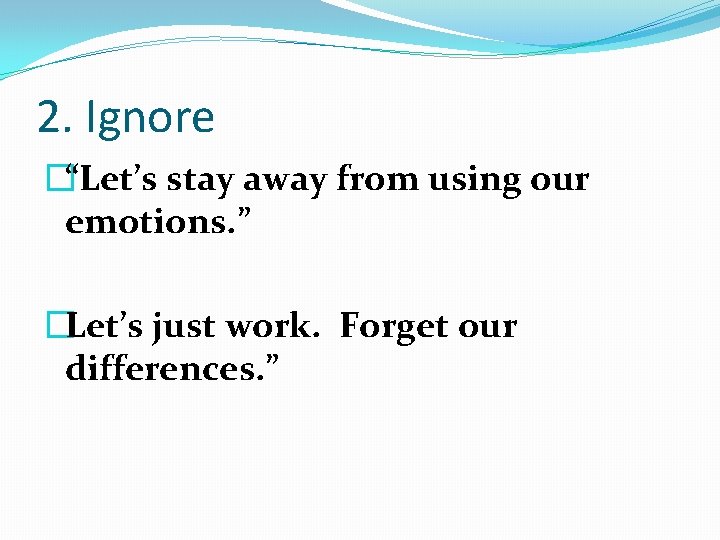 2. Ignore

“Let’s stay away from using our emotions.”

Let’s just work.  Forget our differences.”